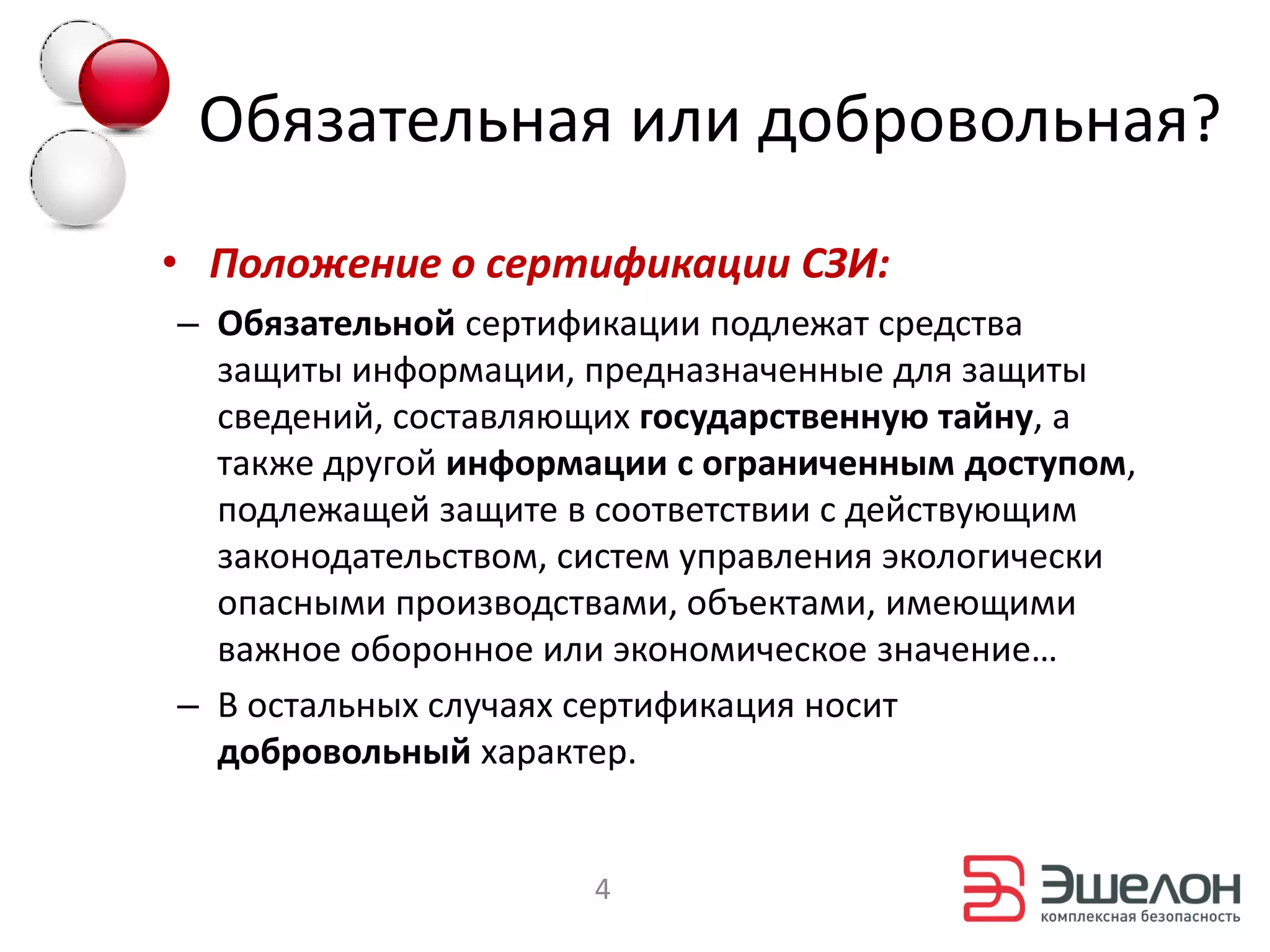 Обязательная или добровольная?

• Положение о сертификации СЗИ:

– Обязательной сертификации подлежат средства защиты информации, предназначенные для защиты сведений, составляющих государственную тайну, а также другой информации с ограниченным доступом, подлежащей защите в соответствии с действующим законодательством, систем управления экологически опасными производствами, объектами, имеющими важное оборонное или экономическое значение…

– В остальных случаях сертификация носит добровольный характер.

4

Эшелон
комплексная безопасность